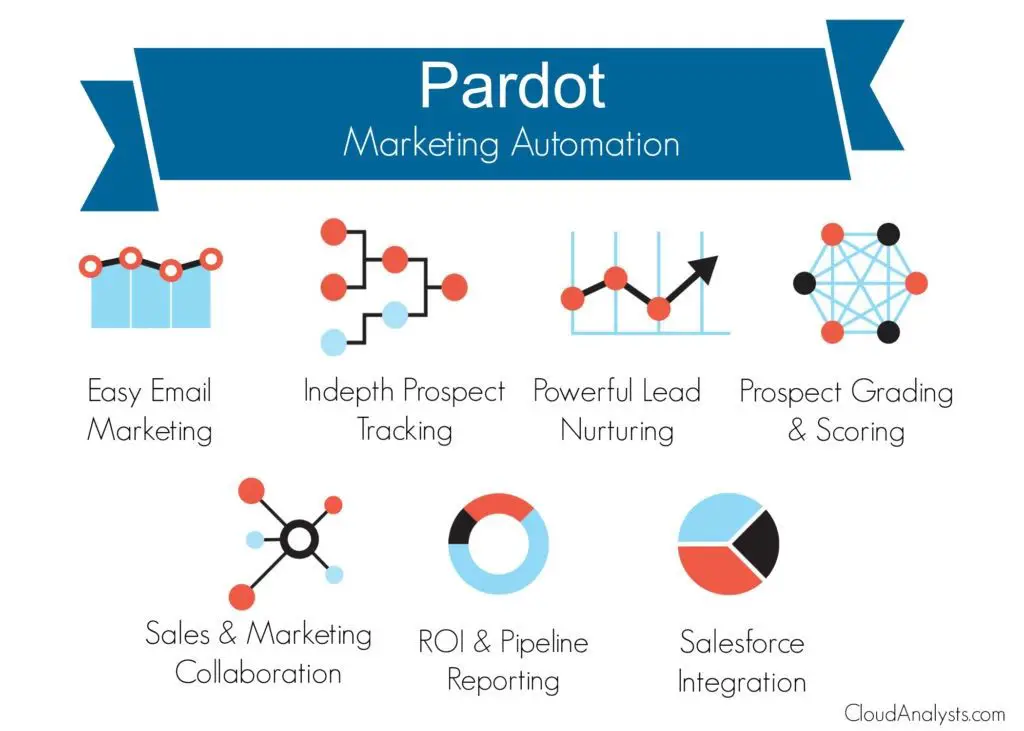 Pardot
Marketing Automation

Easy Email Marketing

Indepth Prospect Tracking

Powerful Lead Nurturing

Prospect Grading & Scoring

Sales & Marketing Collaboration

ROI & Pipeline Reporting

Salesforce Integration

CloudAnalysts.com